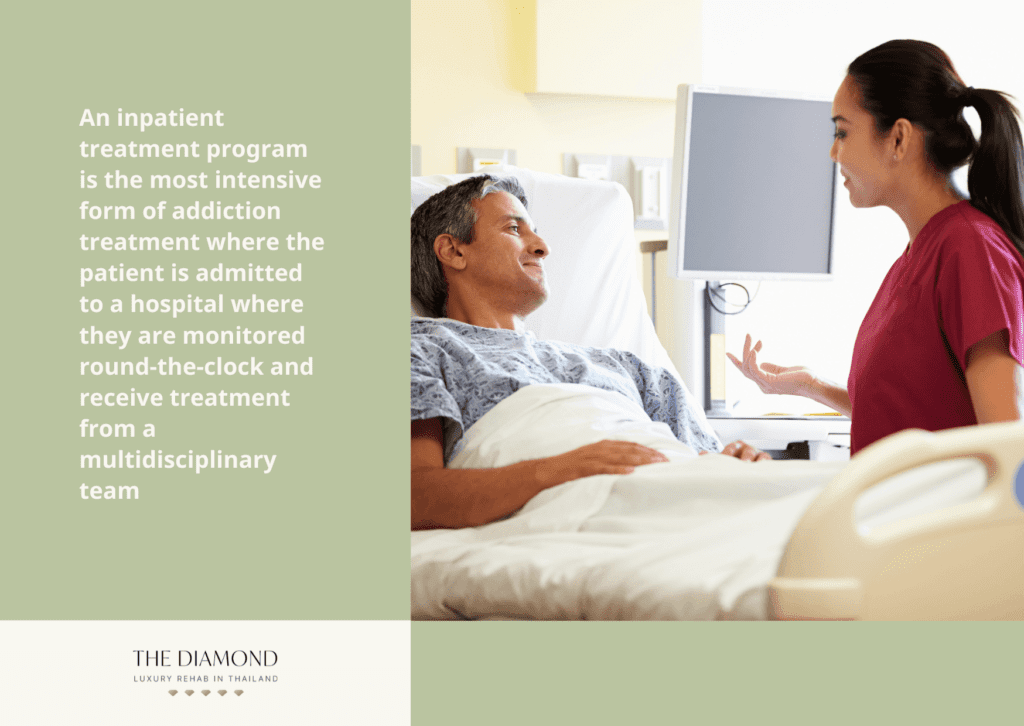 An inpatient treatment program is the most intensive form of addiction treatment where the patient is admitted to a hospital where they are monitored round-the-clock and receive treatment from a multidisciplinary team

THE DIAMOND
LUXURY REHAB IN THAILAND